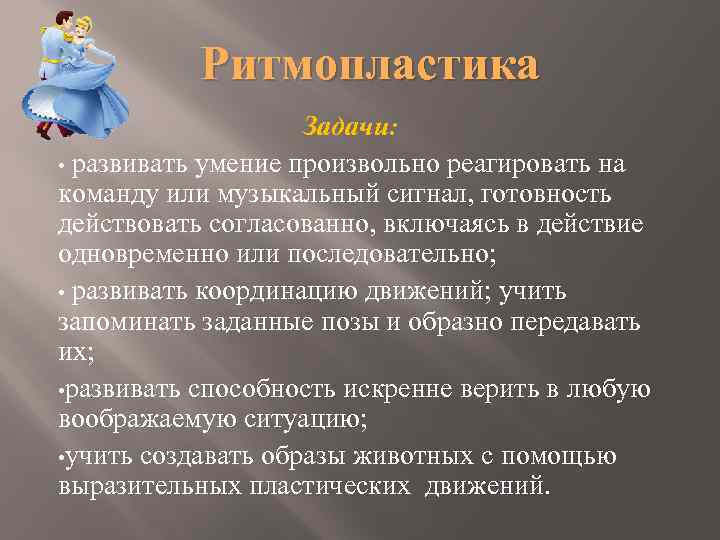 Ритмопластика

Задачи:

• развивать умение произвольно реагировать на команду или музыкальный сигнал, готовность действовать согласованно, включаясь в действие одновременно или последовательно;

• развивать координацию движений; учить запоминать заданные позы и образно передавать их;

•развивать способность искренне верить в любую воображаемую ситуацию;

•учить создавать образы животных с помощью выразительных пластических движений.